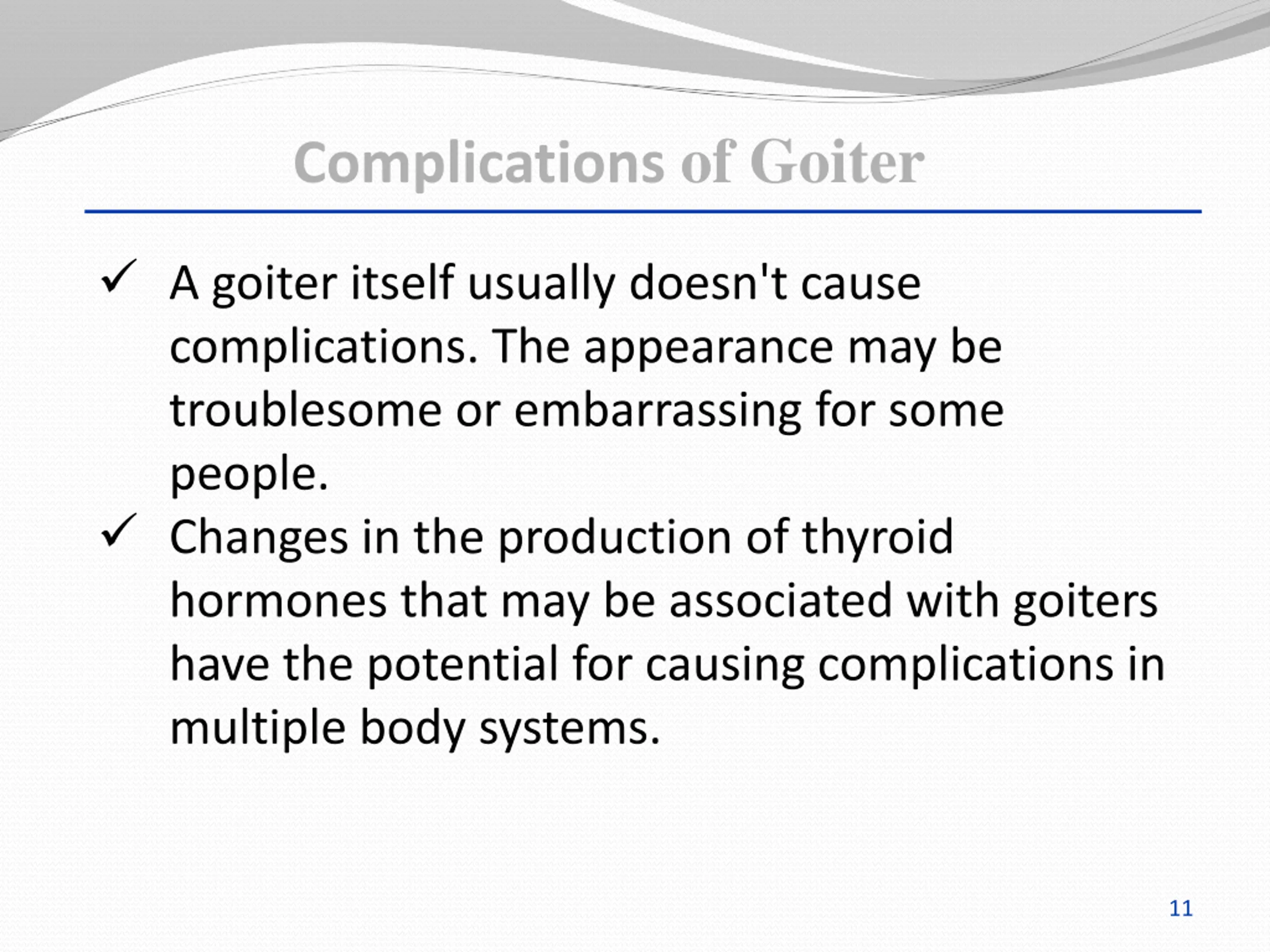 Complications of Goiter

✓ A goiter itself usually doesn't cause complications. The appearance may be troublesome or embarrassing for some people.

✓ Changes in the production of thyroid hormones that may be associated with goiters have the potential for causing complications in multiple body systems.

11